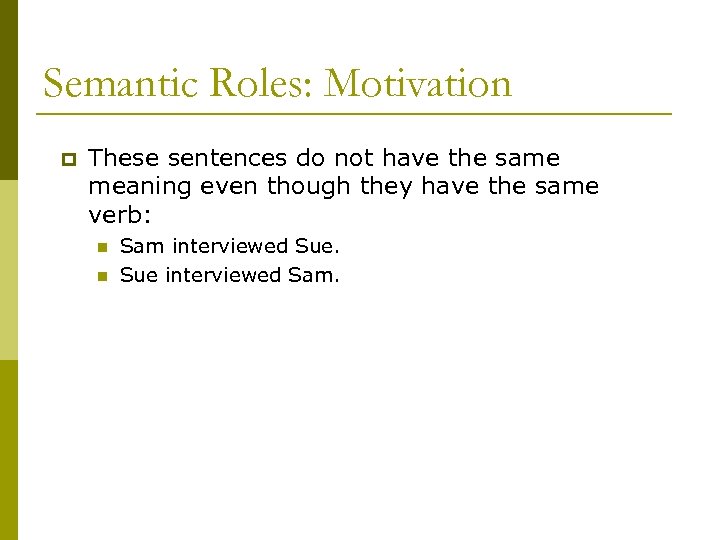 Semantic Roles: Motivation

These sentences do not have the same meaning even though they have the same verb:

Sam interviewed Sue.

Sue interviewed Sam.